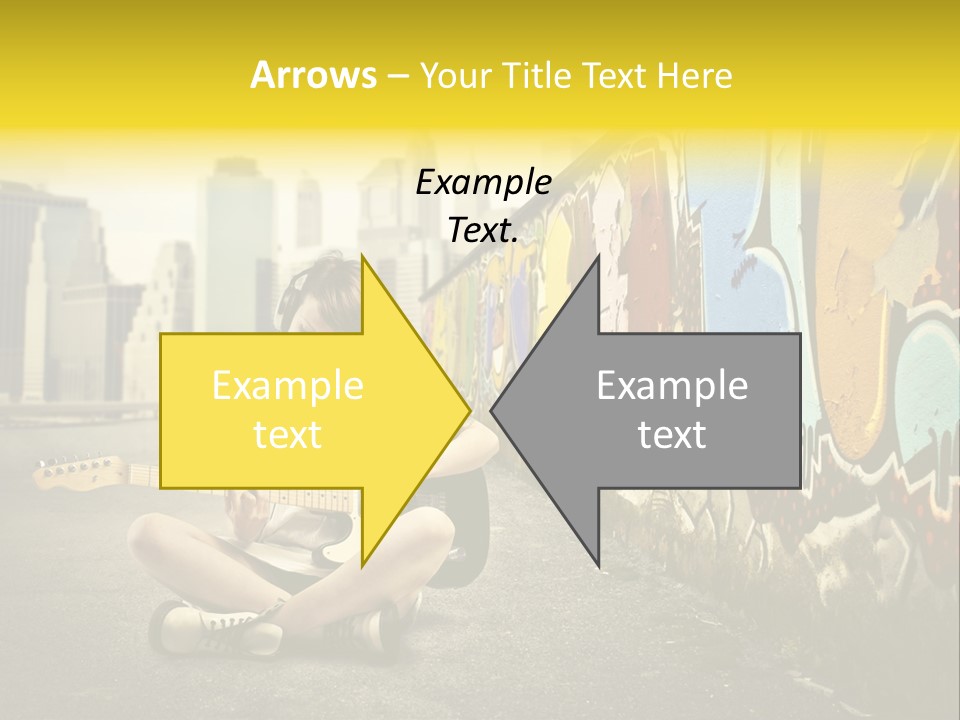 Arrows – Your Title Text Here

Example Text.

Example text

Example text